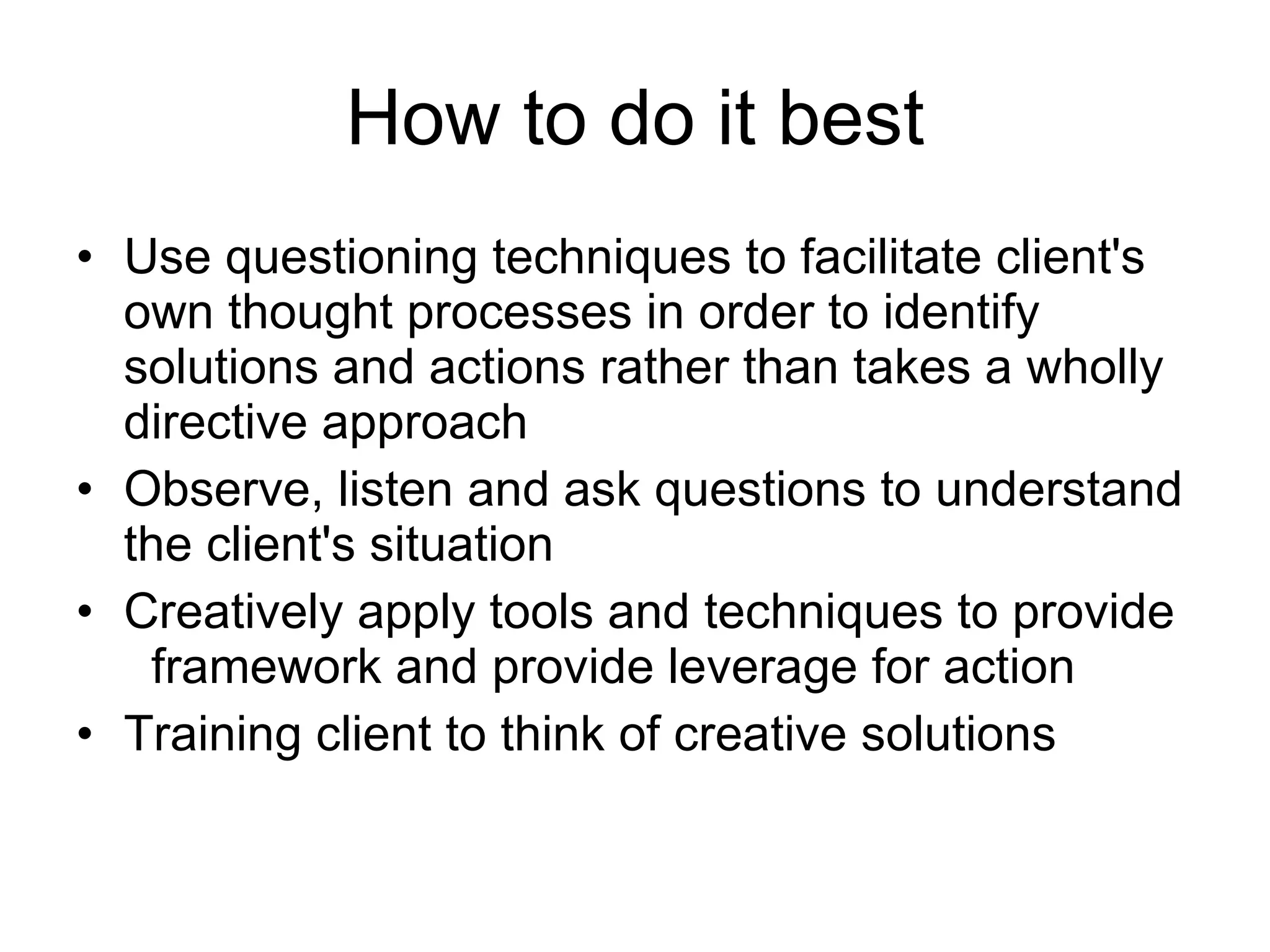 How to do it best

• Use questioning techniques to facilitate client's own thought processes in order to identify solutions and actions rather than takes a wholly directive approach
• Observe, listen and ask questions to understand the client's situation
• Creatively apply tools and techniques to provide framework and provide leverage for action
• Training client to think of creative solutions